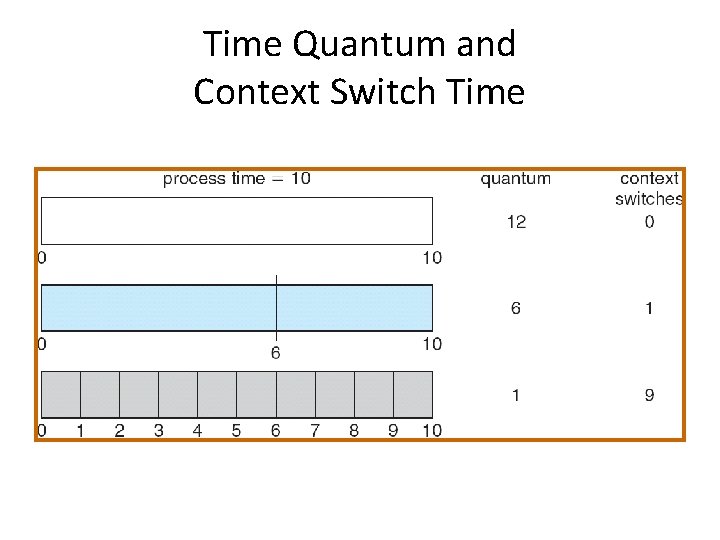 Time Quantum and
Context Switch Time

process time = 10

quantum

context switches

12

0

0

10

6

1

0

6

10

1

9

0 1 2 3 4 5 6 7 8 9 10